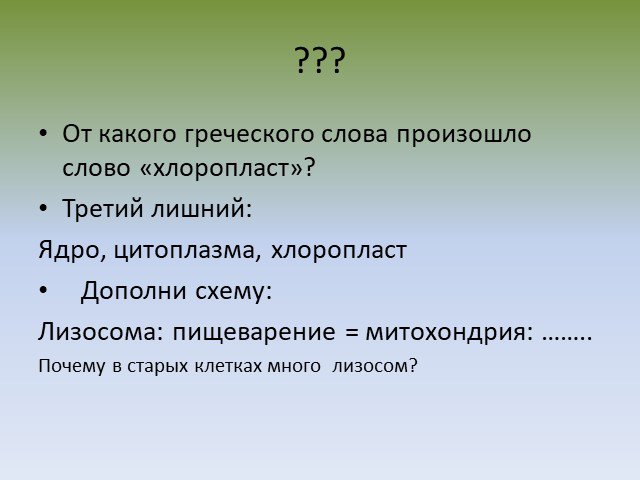 ???

• От какого греческого слова произошло слово «хлоропласт»?

• Третий лишний:

Ядро, цитоплазма, хлоропласт

• Дополни схему:

Лизосома: пищеварение = митохондрия: ……..

Почему в старых клетках много лизосом?